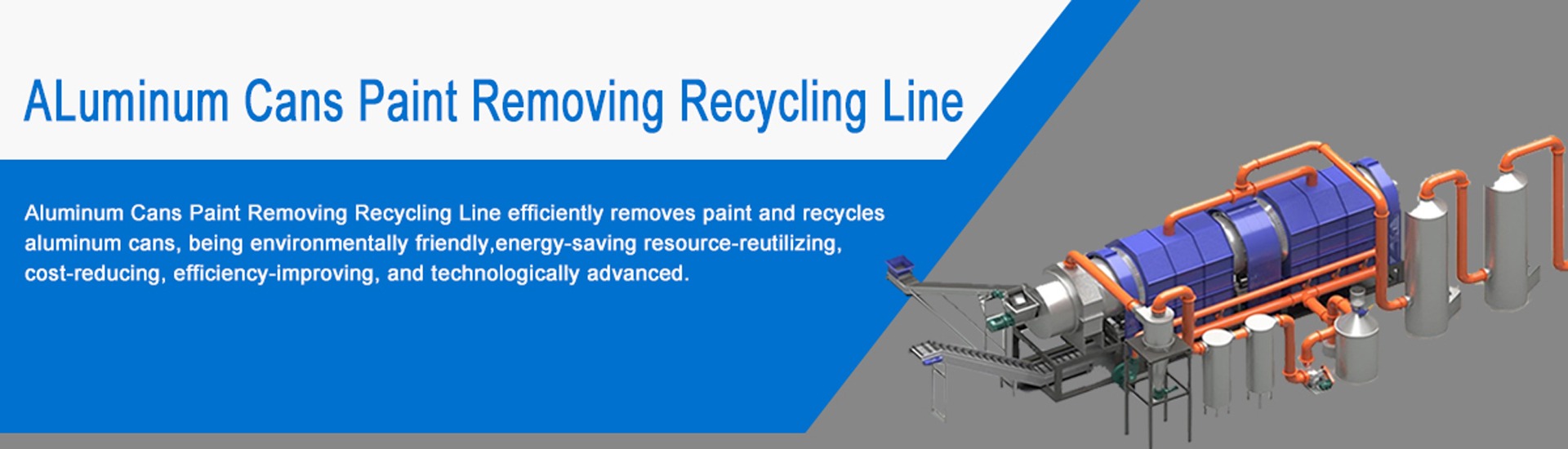 ALuminum Cans Paint Removing Recycling Line

Aluminum Cans Paint Removing Recycling Line efficiently removes paint and recycles aluminum cans, being environmentally friendly,energy-saving resource-reutilizing, cost-reducing, efficiency-improving, and technologically advanced.